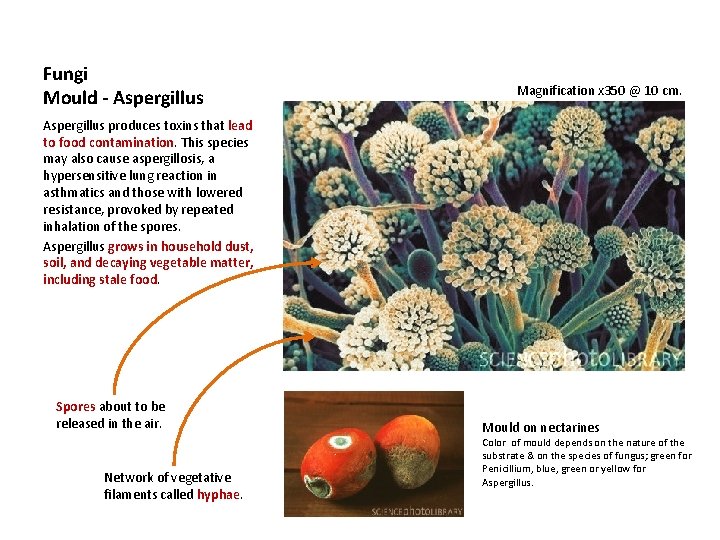 Fungi
Mould - Aspergillus

Aspergillus produces toxins that lead to food contamination. This species may also cause aspergillosis, a hypersensitive lung reaction in asthmatics and those with lowered resistance, provoked by repeated inhalation of the spores.

Aspergillus grows in household dust, soil, and decaying vegetable matter, including stale food.

Magnification x350 @ 10 cm.

SCIENCEphotoLIBRARY

Spores about to be released in the air.

Network of vegetative filaments called hyphae.

SCIENCEphotoLIBRARY

Mould on nectarines
Color of mould depends on the nature of the substrate & on the species of fungus; green for Penicillium, blue, green or yellow for Aspergillus.